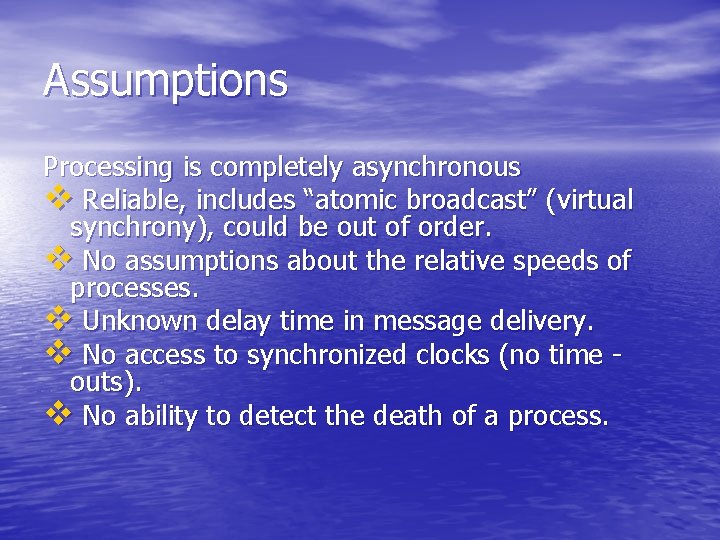 Assumptions

Processing is completely asynchronous

❖ Reliable, includes “atomic broadcast” (virtual synchrony), could be out of order.

❖ No assumptions about the relative speeds of processes.

❖ Unknown delay time in message delivery.

❖ No access to synchronized clocks (no time - outs).

❖ No ability to detect the death of a process.